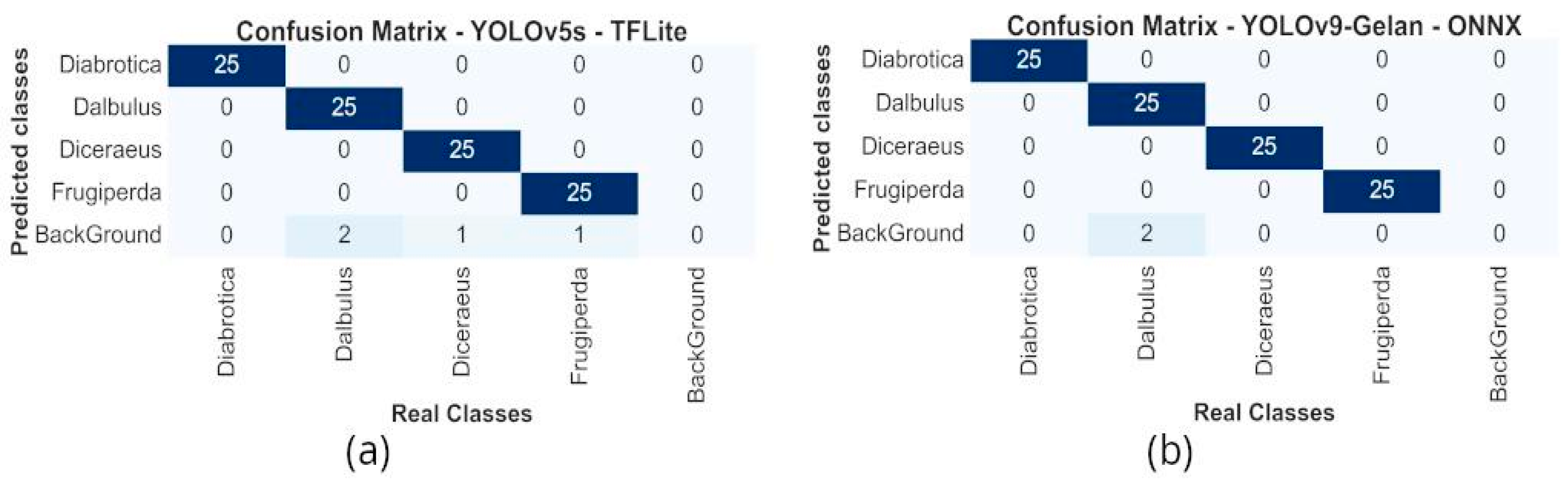 Confusion Matrix - YOLOv5s - TFLite

Predicted classes

| | Diabrotica | Dalbulus | Diceraeus | Frugiperda | BackGround |
|---|---|---|---|---|---|
| Diabrotica | 25 | 0 | 0 | 0 | 0 |
| Dalbulus | 0 | 25 | 0 | 0 | 0 |
| Diceraeus | 0 | 0 | 25 | 0 | 0 |
| Frugiperda | 0 | 0 | 0 | 25 | 0 |
| BackGround | 0 | 2 | 1 | 1 | 0 |

Real Classes

(a)

Confusion Matrix - YOLOv9-Gelan - ONNX

Predicted classes

| | Diabrotica | Dalbulus | Diceraeus | Frugiperda | BackGround |
|---|---|---|---|---|---|
| Diabrotica | 25 | 0 | 0 | 0 | 0 |
| Dalbulus | 0 | 25 | 0 | 0 | 0 |
| Diceraeus | 0 | 0 | 25 | 0 | 0 |
| Frugiperda | 0 | 0 | 0 | 25 | 0 |
| BackGround | 0 | 2 | 0 | 0 | 0 |

Real Classes

(b)